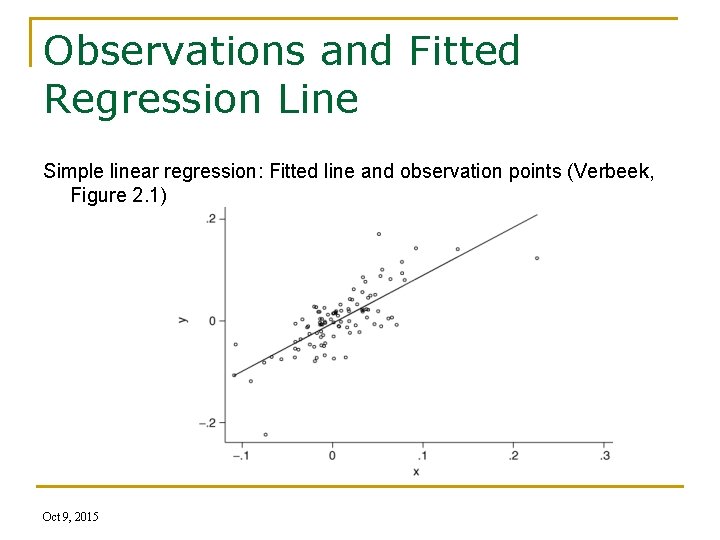 Observations and Fitted Regression Line

Simple linear regression: Fitted line and observation points (Verbeek, Figure 2.1)

.2
0
−.2
y
−.1
0
.1
.2
.3
x

Oct 9, 2015